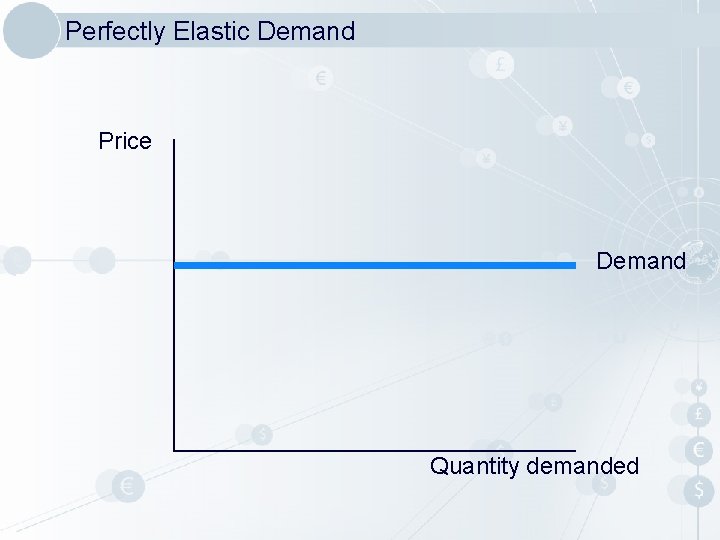 Perfectly Elastic Demand

Price

Demand

Quantity demanded